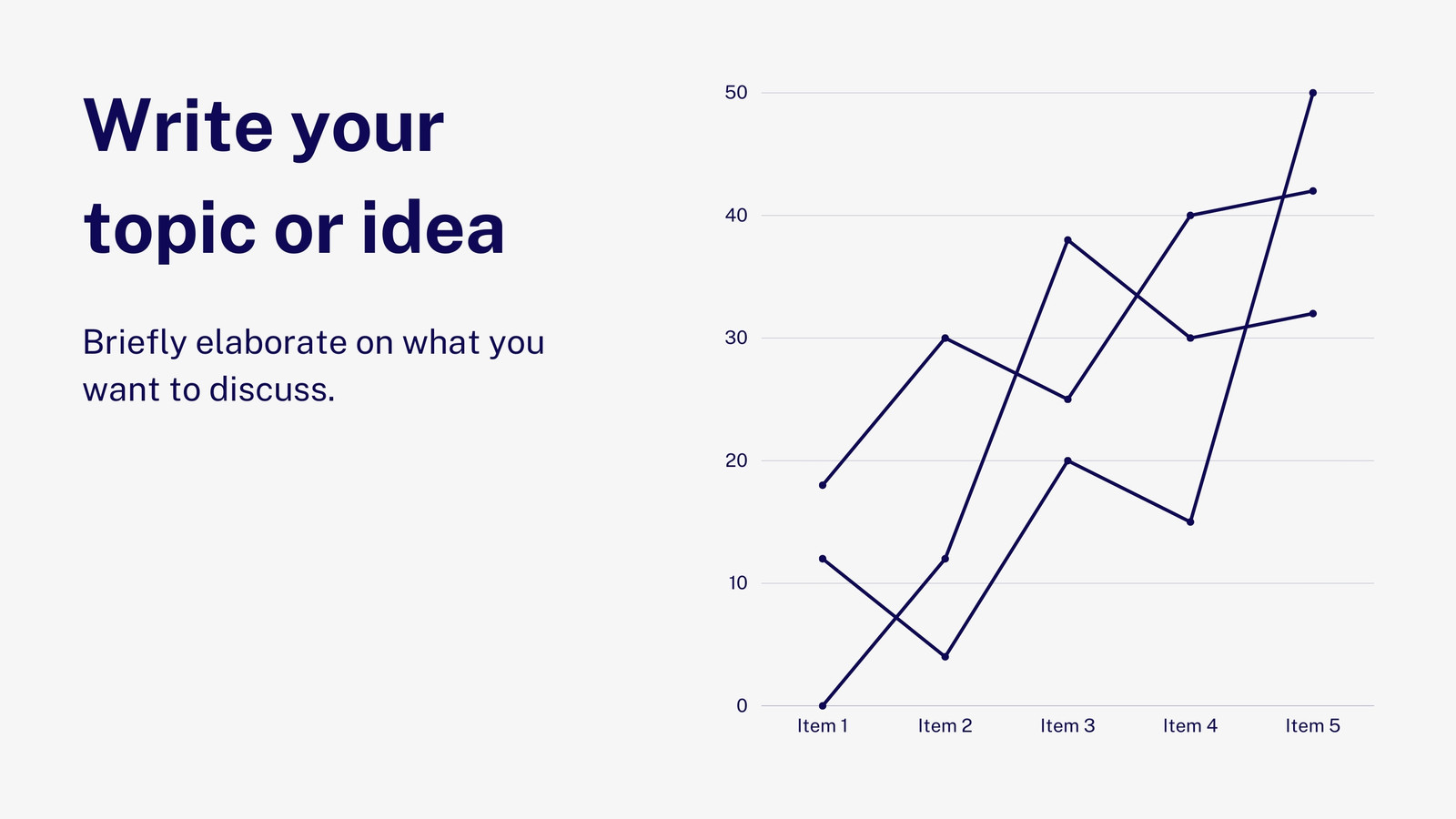 Write your topic or idea

Briefly elaborate on what you want to discuss.

50
40
30
20
10
0
Item 1
Item 2
Item 3
Item 4
Item 5